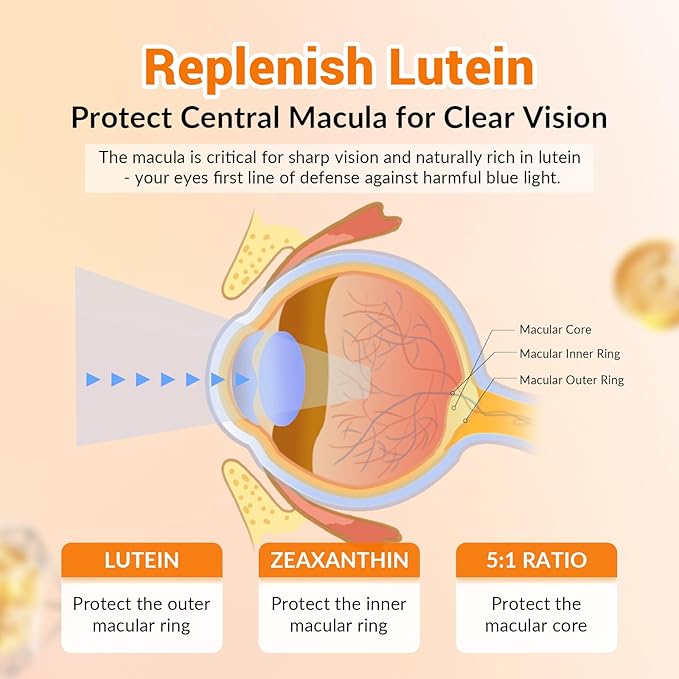 Replenish Lutein

Protect Central Macula for Clear Vision

The macula is critical for sharp vision and naturally rich in lutein - your eyes first line of defense against harmful blue light.

Macular Core
Macular Inner Ring
Macular Outer Ring

LUTEIN
Protect the outer macular ring

ZEAXANTHIN
Protect the inner macular ring

5:1 RATIO
Protect the macular core